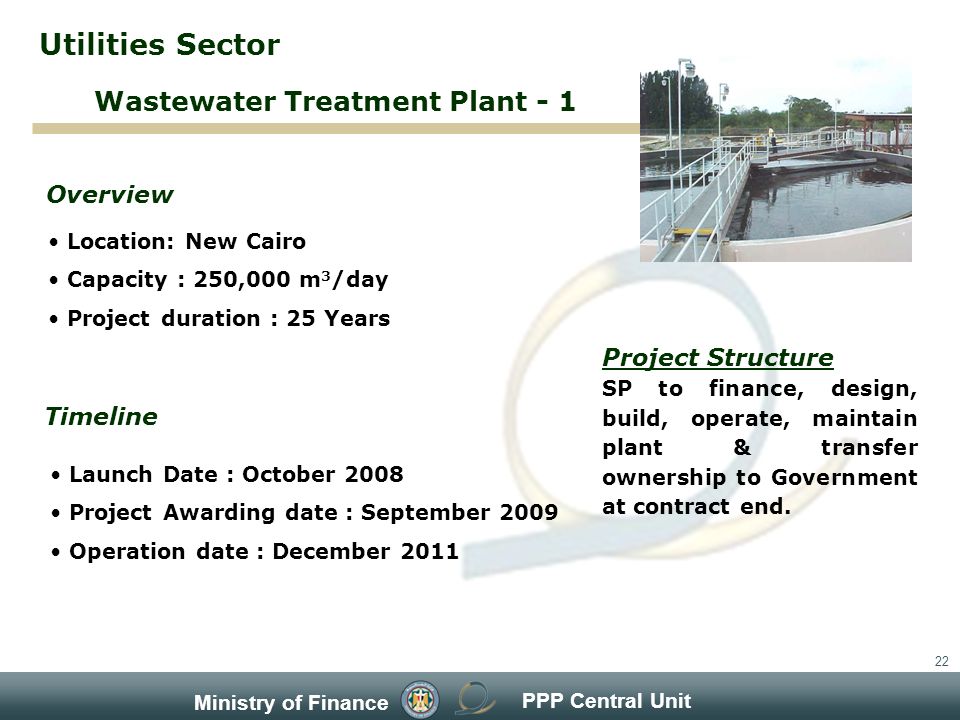 Utilities Sector

Wastewater Treatment Plant - 1

Overview

• Location: New Cairo
• Capacity : 250,000 m$^3$/day
• Project duration : 25 Years

Timeline

• Launch Date : October 2008
• Project Awarding date : September 2009
• Operation date : December 2011

Project Structure

SP to finance, design, build, operate, maintain plant & transfer ownership to Government at contract end.

22

Ministry of Finance

PPP Central Unit